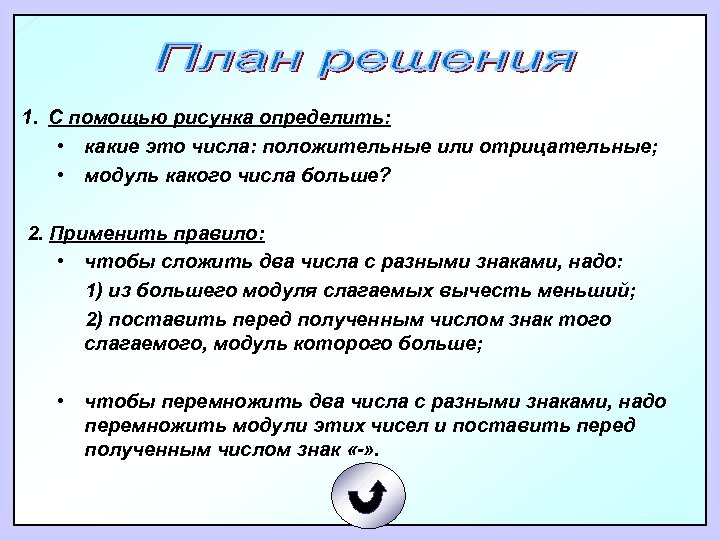 План решения

1. С помощью рисунка определить:

• какие это числа: положительные или отрицательные;

• модуль какого числа больше?

2. Применить правило:

• чтобы сложить два числа с разными знаками, надо:

1) из большего модуля слагаемых вычесть меньший;

2) поставить перед полученным числом знак того слагаемого, модуль которого больше;

• чтобы перемножить два числа с разными знаками, надо перемножить модули этих чисел и поставить перед полученным числом знак «-».